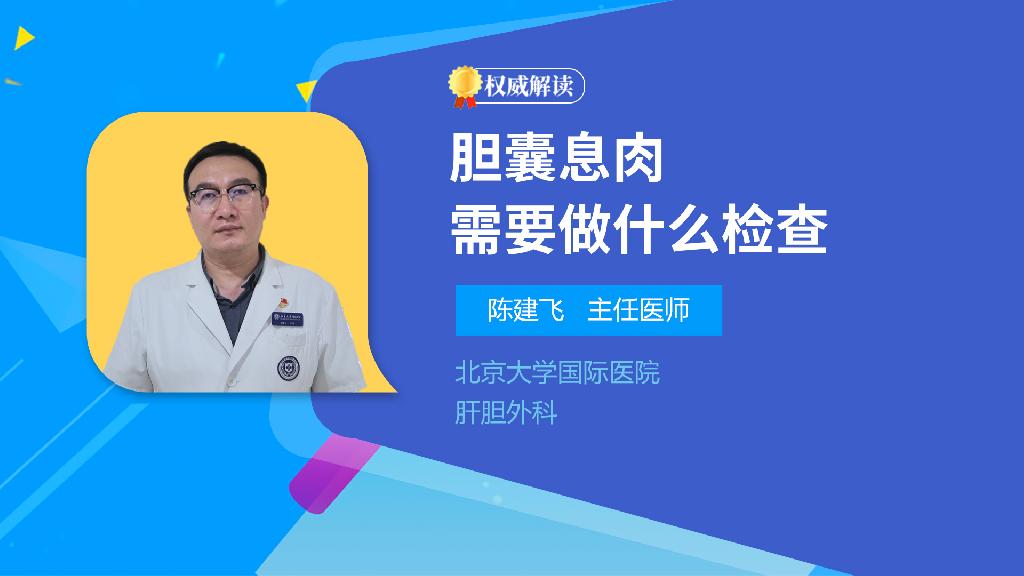 权威解读

胆囊息肉
需要做什么检查

陈建飞 主任医师

北京大学国际医院
肝胆外科